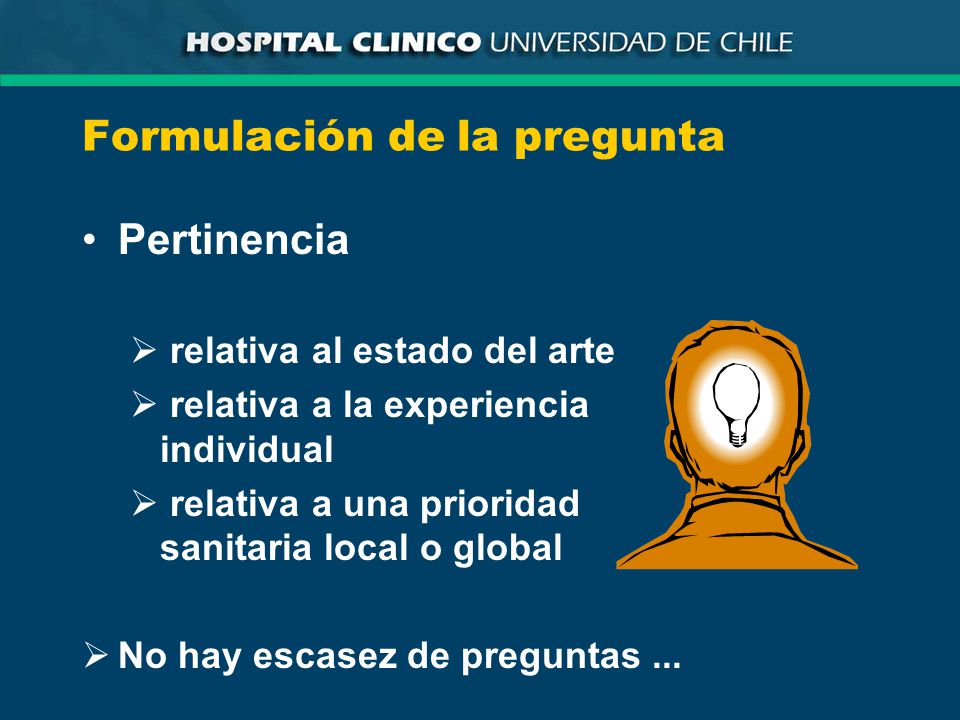 HOSPITAL CLINICO UNIVERSIDAD DE CHILE

Formulación de la pregunta

• Pertinencia

➢ relativa al estado del arte
➢ relativa a la experiencia individual
➢ relativa a una prioridad sanitaria local o global

➢ No hay escasez de preguntas ...